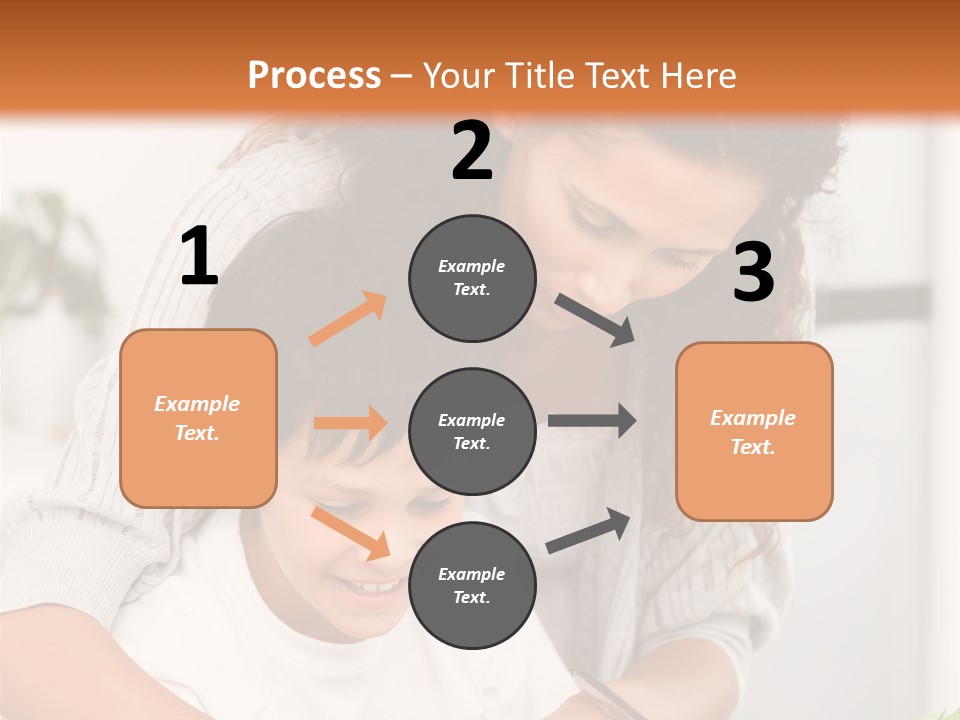 Process – Your Title Text Here

1

Example Text.

2

Example Text.

Example Text.

Example Text.

3

Example Text.